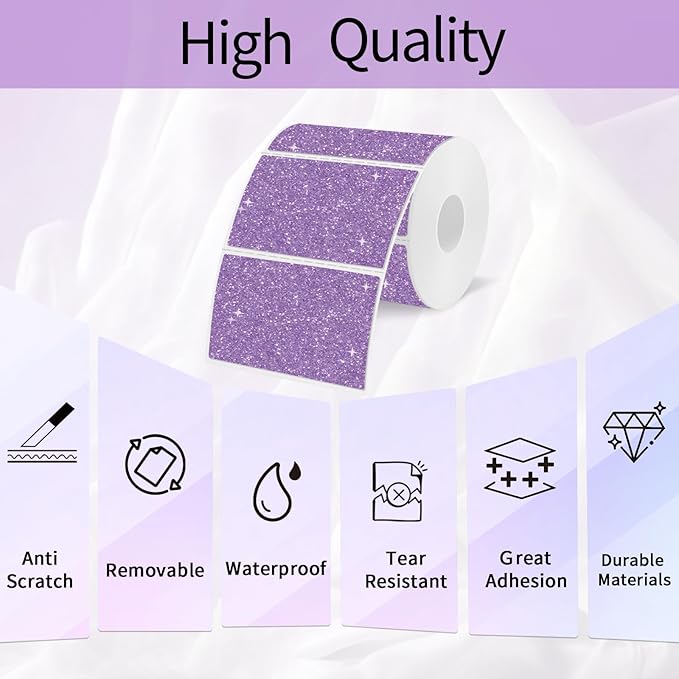 High Quality

Anti Scratch

Removable

Waterproof

Tear Resistant

Great Adhesion

Durable Materials